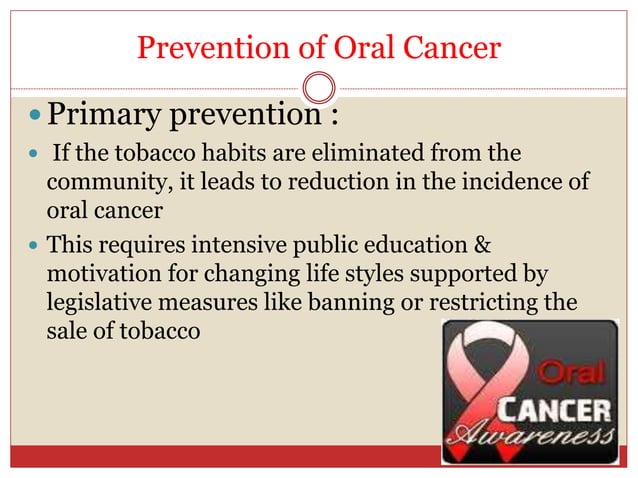 Prevention of Oral Cancer

Primary prevention :

If the tobacco habits are eliminated from the community, it leads to reduction in the incidence of oral cancer

This requires intensive public education & motivation for changing life styles supported by legislative measures like banning or restricting the sale of tobacco

Oral
CANCER
Awareness